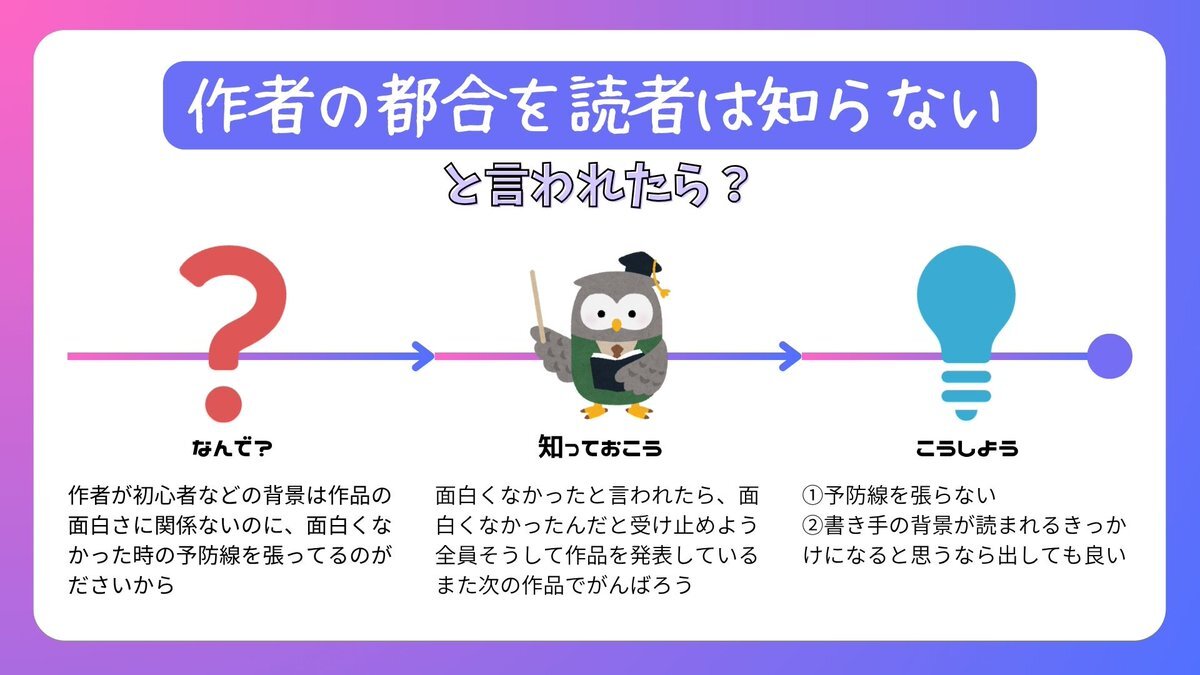 作者の都合を読者は知らない

と言われたら？

なんで？

作者が初心者などの背景は作品の面白さに関係ないのに、面白くなかった時の予防線を張ってるのがださいから

知っておこう

面白くなかったと言われたら、面白くなかったんだと受け止めよう
全員そうして作品を発表している
また次の作品でがんばろう

こうしよう

①予防線を張らない
②書き手の背景が読まれるきっかけになると思うなら出しても良い